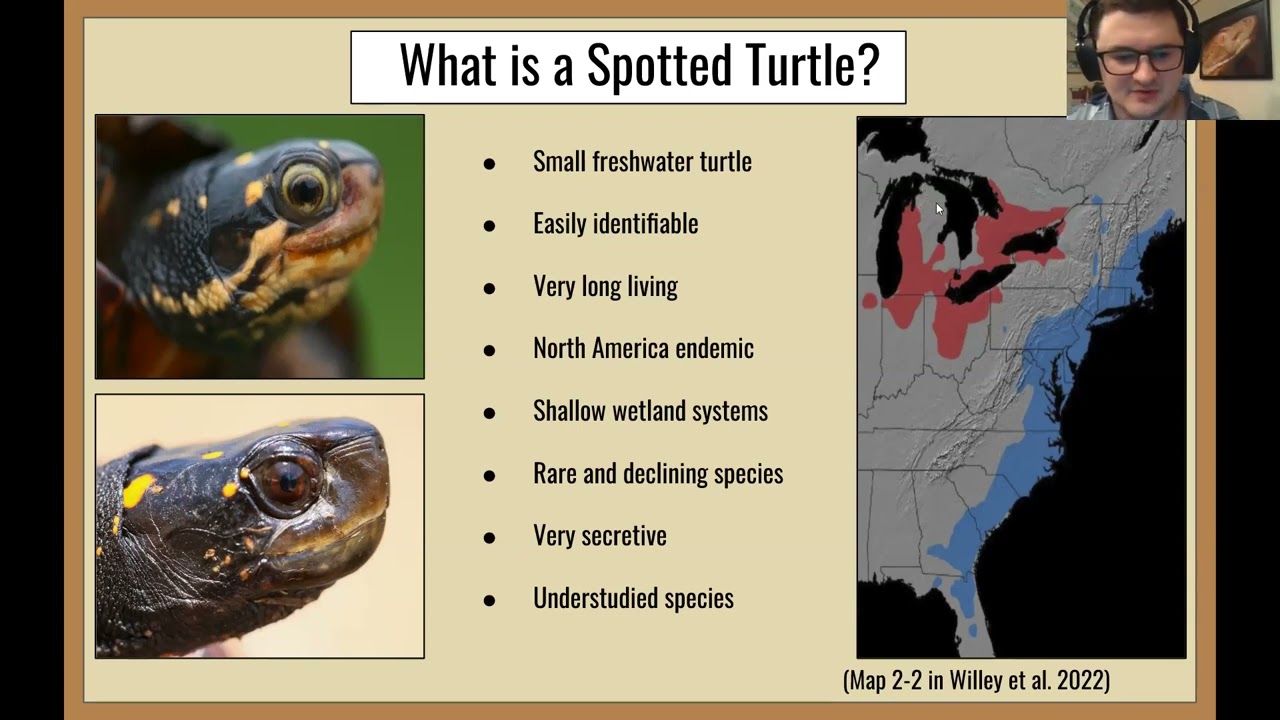 What is a Spotted Turtle?

- Small freshwater turtle
- Easily identifiable
- Very long living
- North America endemic
- Shallow wetland systems
- Rare and declining species
- Very secretive
- Understudied species

(Map 2-2 in Willey et al. 2022)